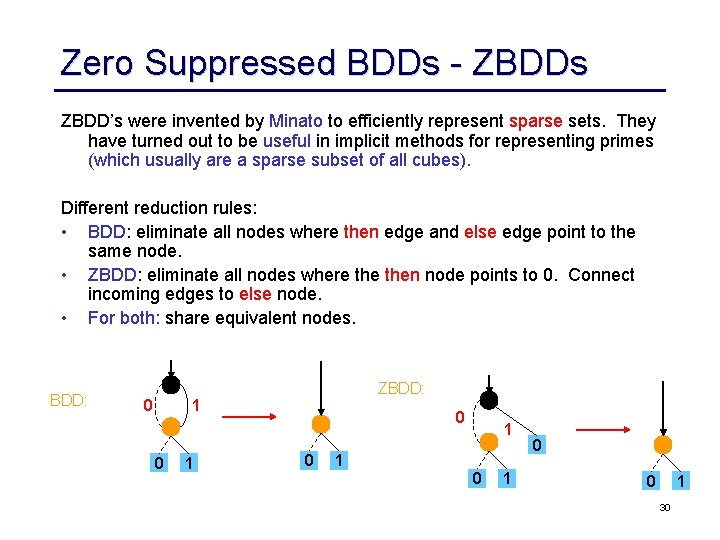 Zero Suppressed BDDs - ZBDDs

ZBDD's were invented by Minato to efficiently represent sparse sets. They have turned out to be useful in implicit methods for representing primes (which usually are a sparse subset of all cubes).

Different reduction rules:
• BDD: eliminate all nodes where then edge and else edge point to the same node.
• ZBDD: eliminate all nodes where the then node points to 0. Connect incoming edges to else node.
• For both: share equivalent nodes.

BDD:
0 1
0 1
0 1

ZBDD:
0 1
0
0 1
0 1

30